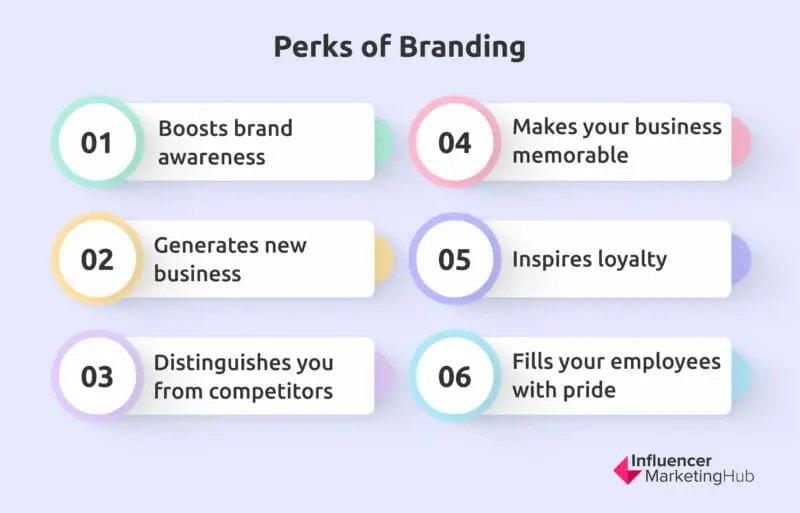 Perks of Branding

01 Boosts brand awareness

02 Generates new business

03 Distinguishes you from competitors

04 Makes your business memorable

05 Inspires loyalty

06 Fills your employees with pride

Influencer MarketingHub